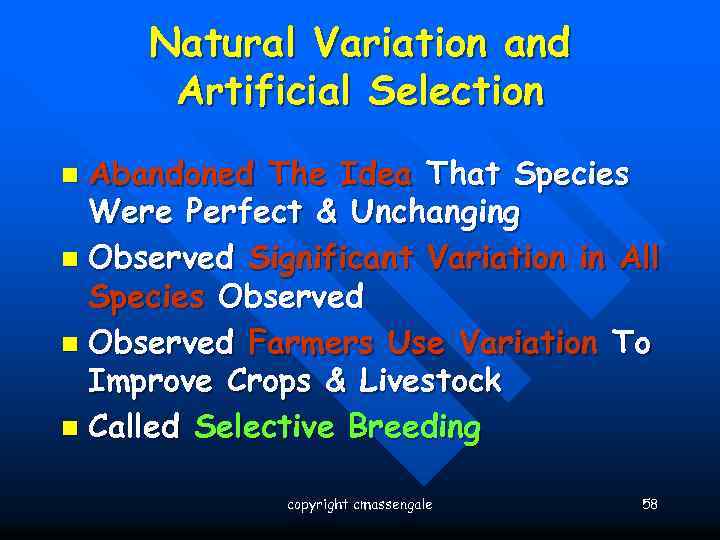 Natural Variation and Artificial Selection

- Abandoned The Idea That Species Were Perfect & Unchanging
- Observed Significant Variation in All Species Observed
- Observed Farmers Use Variation To Improve Crops & Livestock
- Called Selective Breeding

copyright cmassengale

58